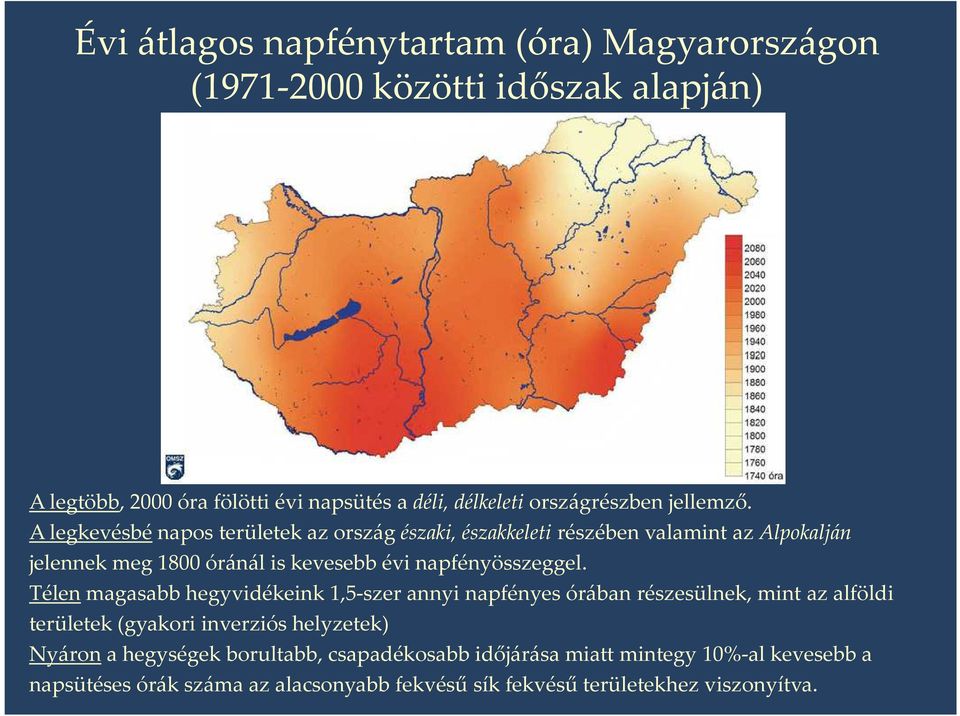 Évi átlagos napfénytartam (óra) Magyarországon (1971-2000 közötti időszak alapján)

2080
2060
2040
2020
2000
1980
1960
1940
1920
1900
1880
1860
1840
1820
1800
1780
1760
1740 óra

OMSZ

A legtöbb, 2000 óra fölötti évi napsütés a déli, délkeleti országrészben jellemző.
A legkevésbé napos területek az ország északi, északkeleti részében valamint az Alpokalján jelennek meg 1800 óránál is kevesebb évi napfényösszeggel.
Télen magasabb hegyvidékeink 1,5-szer annyi napfényes órában részesülnek, mint az alföldi területek (gyakori inverziós helyzetek)
Nyáron a hegységek borultabb, csapadékosabb időjárása miatt mintegy 10%-al kevesebb a napsütéses órák száma az alacsonyabb fekvésű sík fekvésű területekhez viszonyítva.